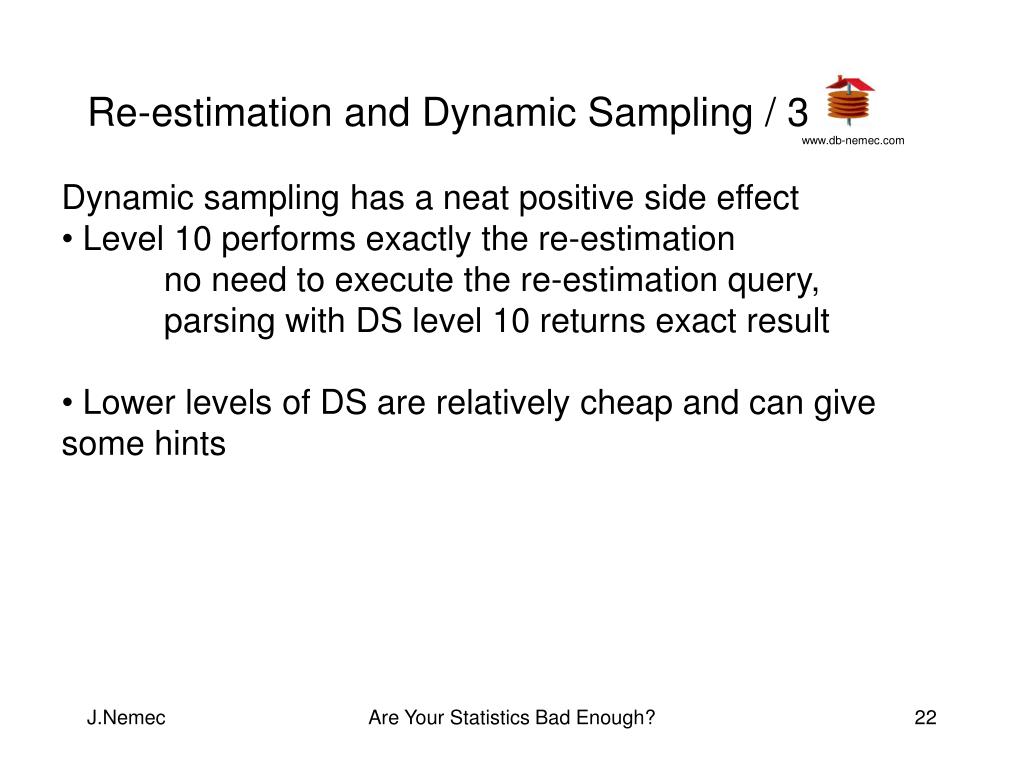 Re-estimation and Dynamic Sampling / 3

www.db-nemec.com

Dynamic sampling has a neat positive side effect
• Level 10 performs exactly the re-estimation
no need to execute the re-estimation query,
parsing with DS level 10 returns exact result

• Lower levels of DS are relatively cheap and can give some hints

J.Nemec

Are Your Statistics Bad Enough?

22